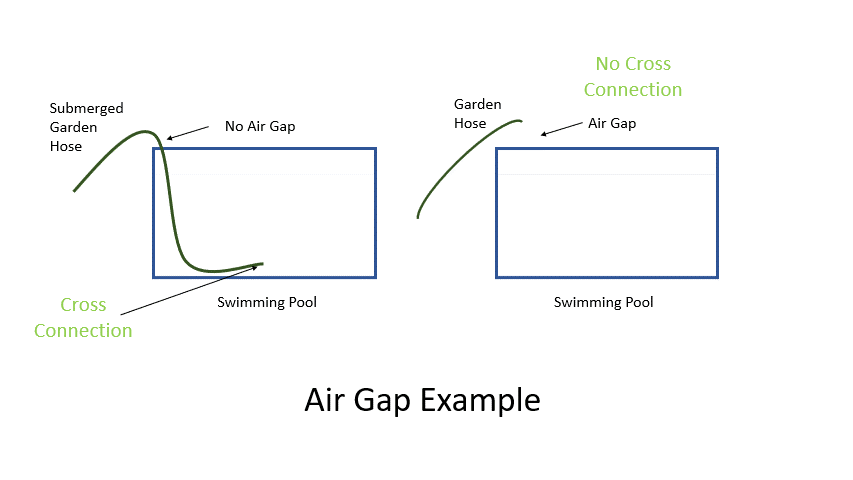 Submerged Garden Hose

No Air Gap

Cross Connection

Swimming Pool

No Cross Connection

Garden Hose

Air Gap

Swimming Pool

Air Gap Example